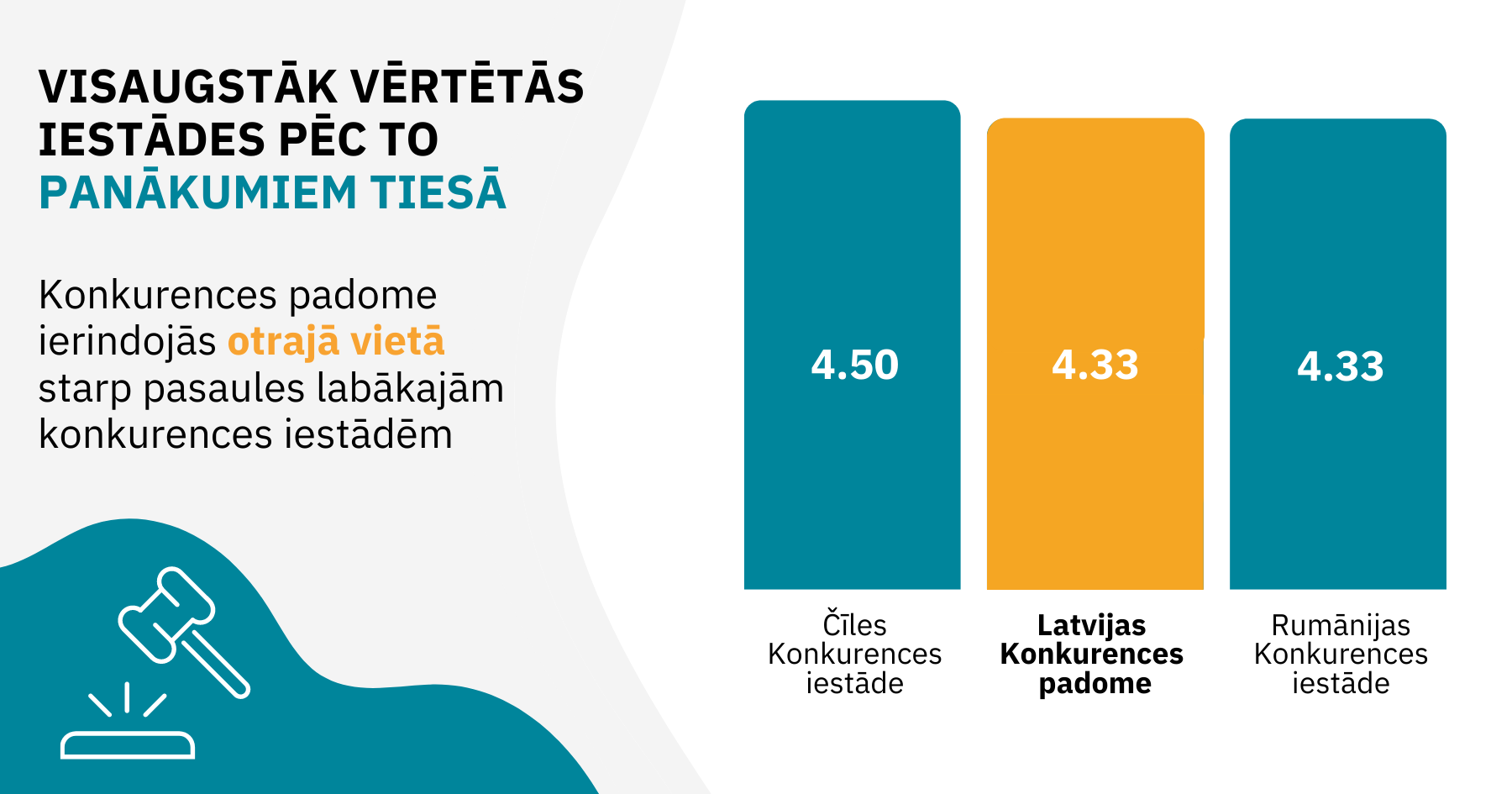 VISAUGSTĀK VĒRTĒTĀS IESTĀDES PĒC TO PANĀKUMIEM TIESĀ

Konkurences padome ierindojās otrajā vietā starp pasaules labākajām konkurences iestādēm

4.50

4.33

4.33

Čīles Konkurences iestāde

Latvijas Konkurences padome

Rumānijas Konkurences iestāde